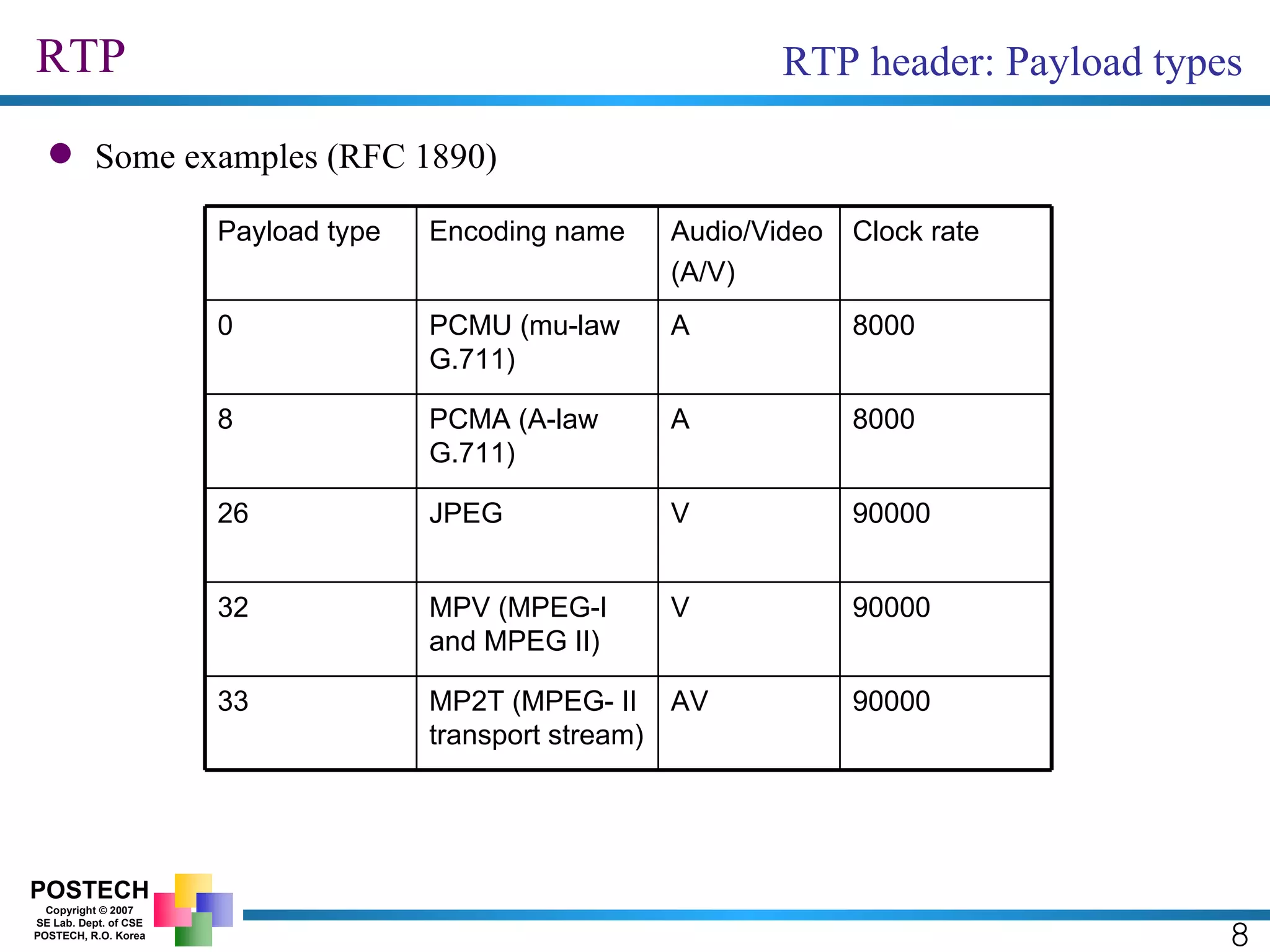 RTP

RTP header: Payload types

Some examples (RFC 1890)

| Payload type | Encoding name | Audio/Video (A/V) | Clock rate |
|---|---|---|---|
| 0 | PCMU (mu-law G.711) | A | 8000 |
| 8 | PCMA (A-law G.711) | A | 8000 |
| 26 | JPEG | V | 90000 |
| 32 | MPV (MPEG-I and MPEG II) | V | 90000 |
| 33 | MP2T (MPEG- II transport stream) | AV | 90000 |

POSTECH
Copyright © 2007
SE Lab. Dept. of CSE
POSTECH, R.O. Korea

8